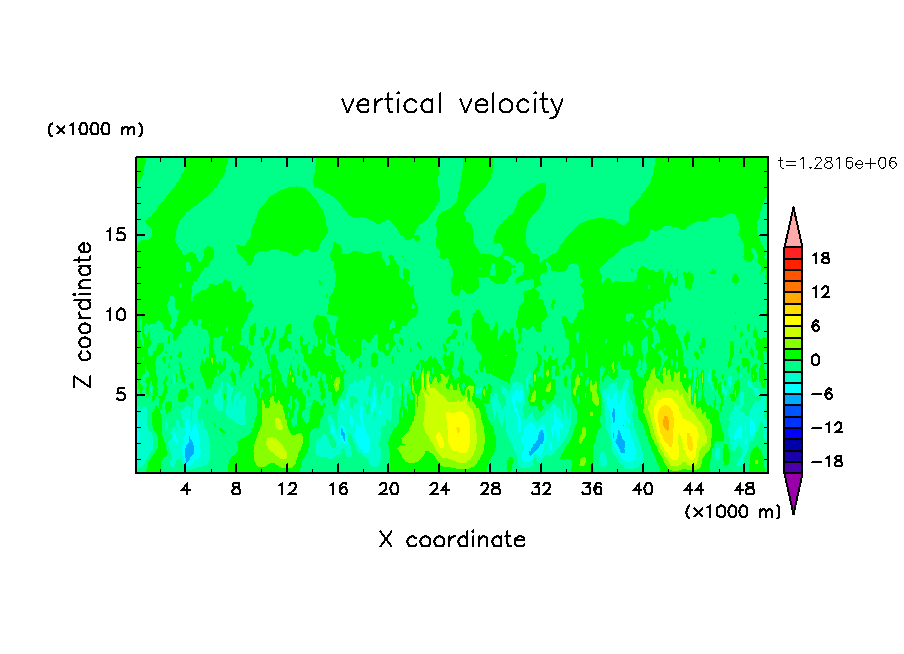 vertical velocity

(×1000 m)

t=1.2816e+06

Z coordinate

15
10
5

18
12
6
0
−6
−12
−18

4 8 12 16 20 24 28 32 36 40 44 48

(×1000 m)

X coordinate